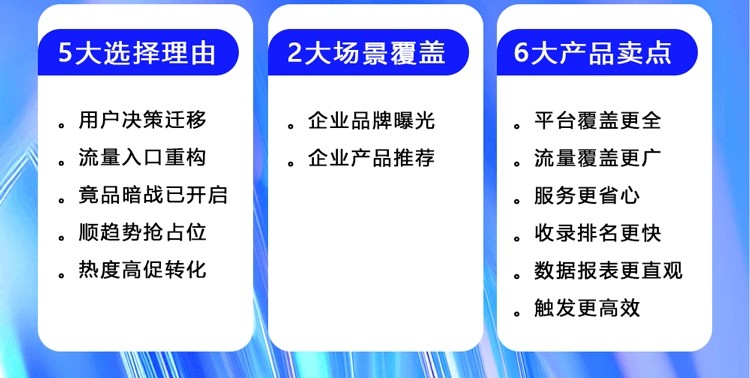 5大选择理由

。用户决策迁移
。流量入口重构
。竟品暗战已开启
。顺趋势抢占位
。热度高促转化

2大场景覆盖

。企业品牌曝光
。企业产品推荐

6大产品卖点

。平台覆盖更全
。流量覆盖更广
。服务更省心
。收录排名更快
。数据报表更直观
。触发更高效